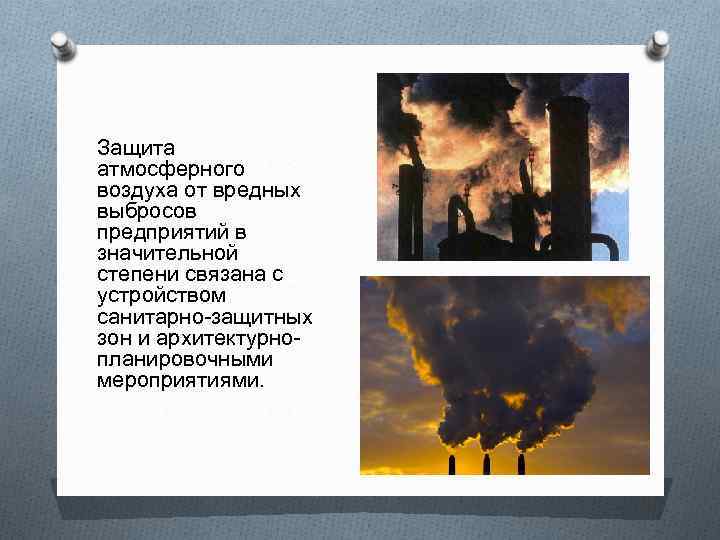 Защита атмосферного воздуха от вредных выбросов предприятий в значительной степени связана с устройством санитарно-защитных зон и архитектурно-планировочными мероприятиями.